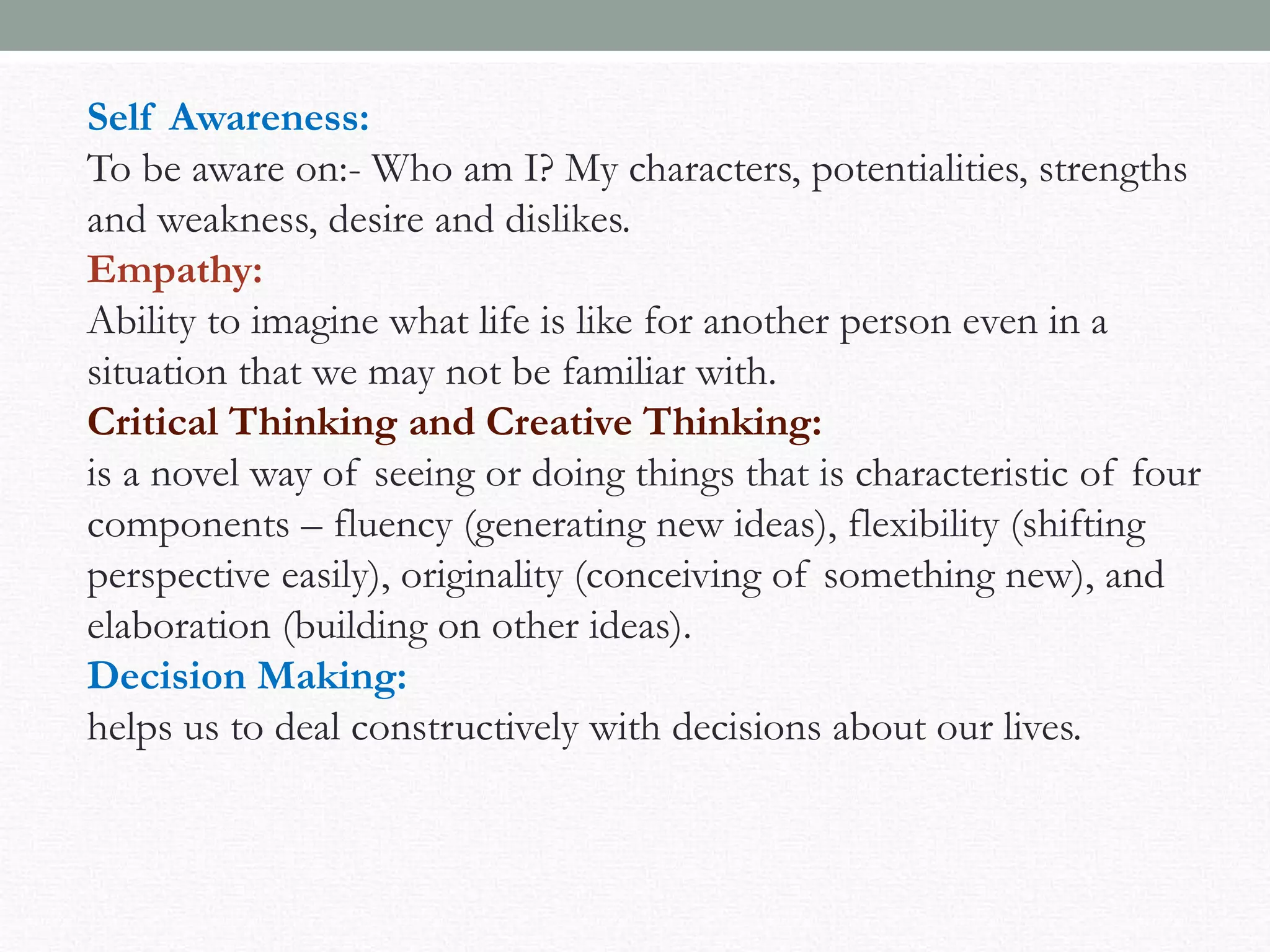 Self Awareness:
To be aware on:- Who am I? My characters, potentialities, strengths and weakness, desire and dislikes.
Empathy:
Ability to imagine what life is like for another person even in a situation that we may not be familiar with.
Critical Thinking and Creative Thinking:
is a novel way of seeing or doing things that is characteristic of four components – fluency (generating new ideas), flexibility (shifting perspective easily), originality (conceiving of something new), and elaboration (building on other ideas).
Decision Making:
helps us to deal constructively with decisions about our lives.